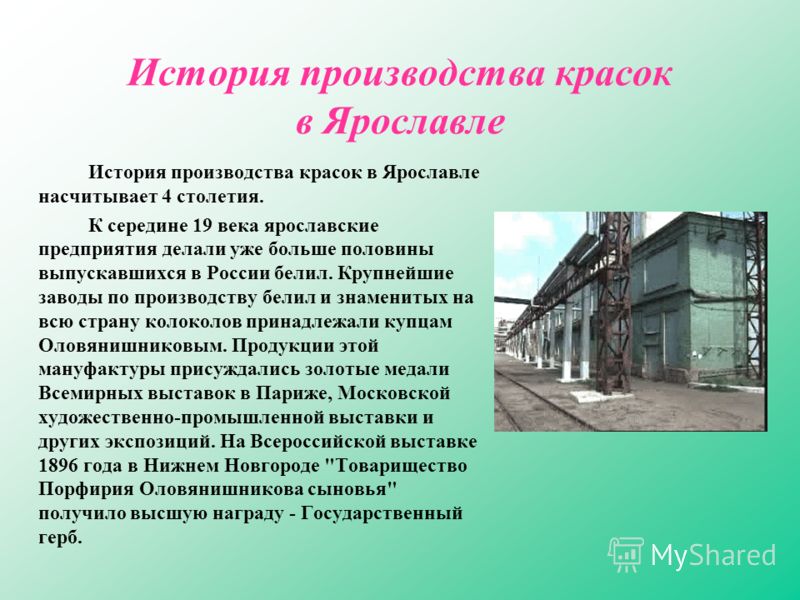 История производства красок в Ярославле

История производства красок в Ярославле насчитывает 4 столетия.

К середине 19 века ярославские предприятия делали уже больше половины выпускавшихся в России белил. Крупнейшие заводы по производству белил и знаменитых на всю страну колоколов принадлежали купцам Оловянишниковым. Продукции этой мануфактуры присуждались золотые медали Всемирных выставок в Париже, Московской художественно-промышленной выставки и других экспозиций. На Всероссийской выставке 1896 года в Нижнем Новгороде "Товарищество Порфирия Оловянишникова сыновья" получило высшую награду - Государственный герб.

MyShared